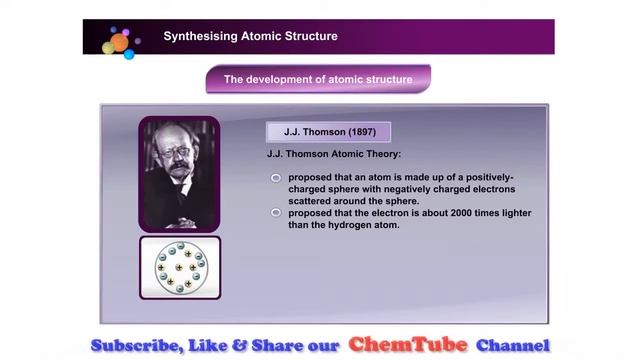 Synthesising Atomic Structure

The development of atomic structure

J.J. Thomson (1897)

J.J. Thomson Atomic Theory:

proposed that an atom is made up of a positively-charged sphere with negatively charged electrons scattered around the sphere.

proposed that the electron is about 2000 times lighter than the hydrogen atom.

Subscribe, Like & Share our ChemTube Channel